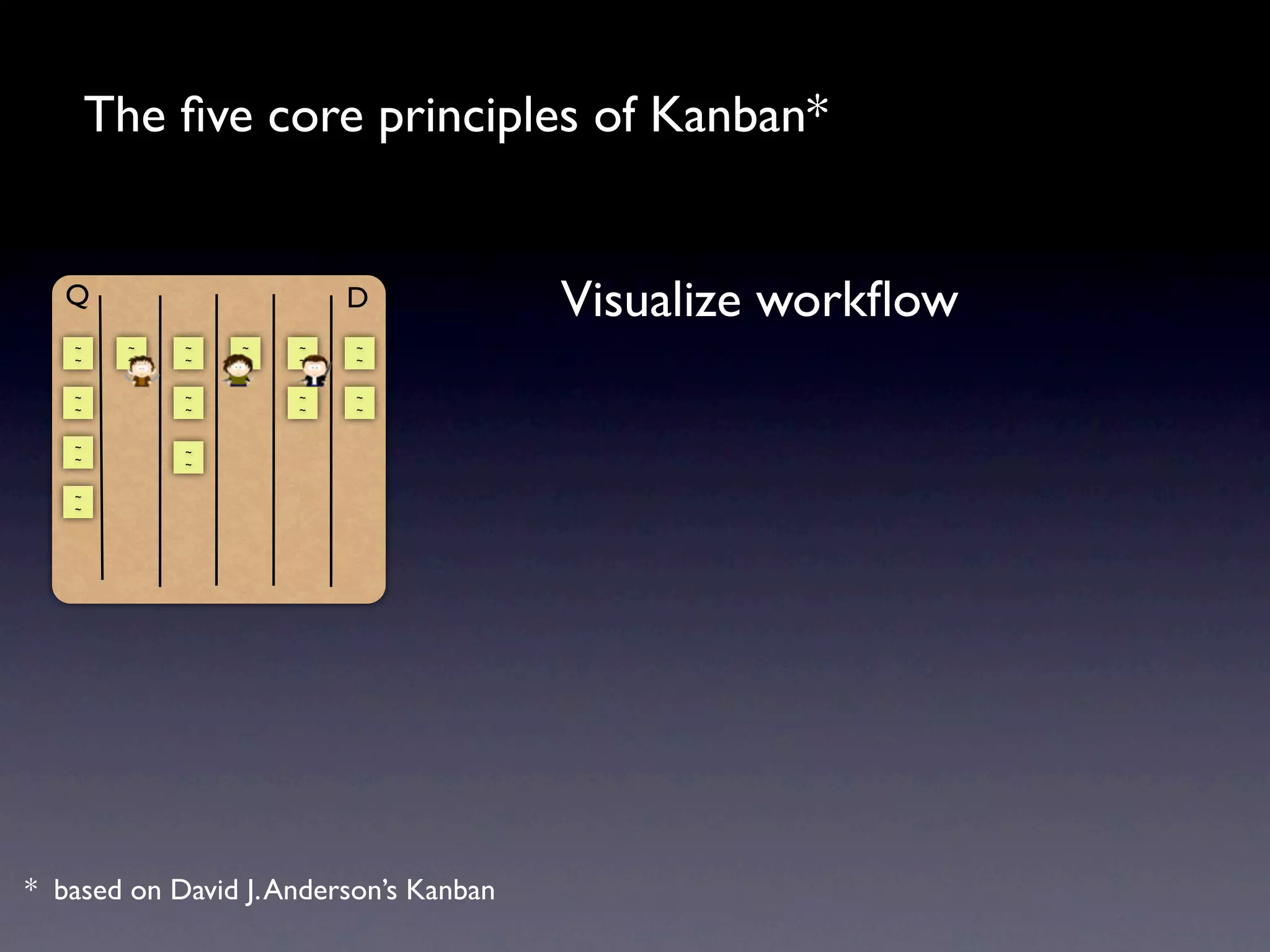 The five core principles of Kanban*

Q

D

Visualize workflow

* based on David J. Anderson's Kanban